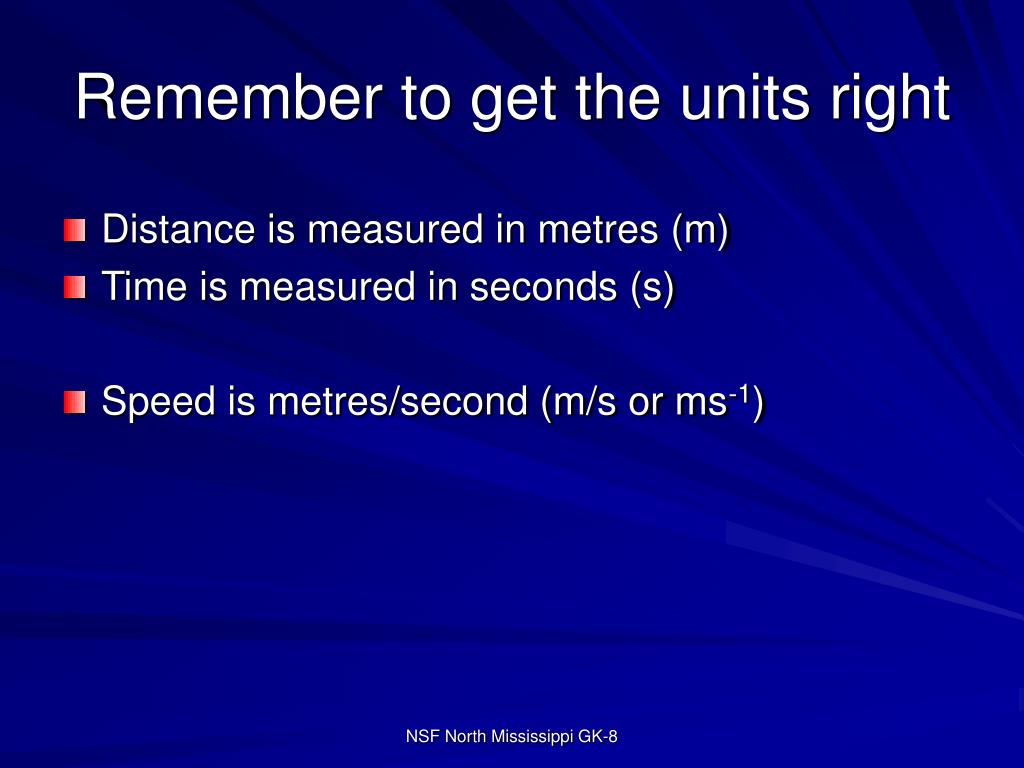 Remember to get the units right

Distance is measured in metres (m)
Time is measured in seconds (s)

Speed is metres/second (m/s or $ms^{-1}$)

NSF North Mississippi GK-8